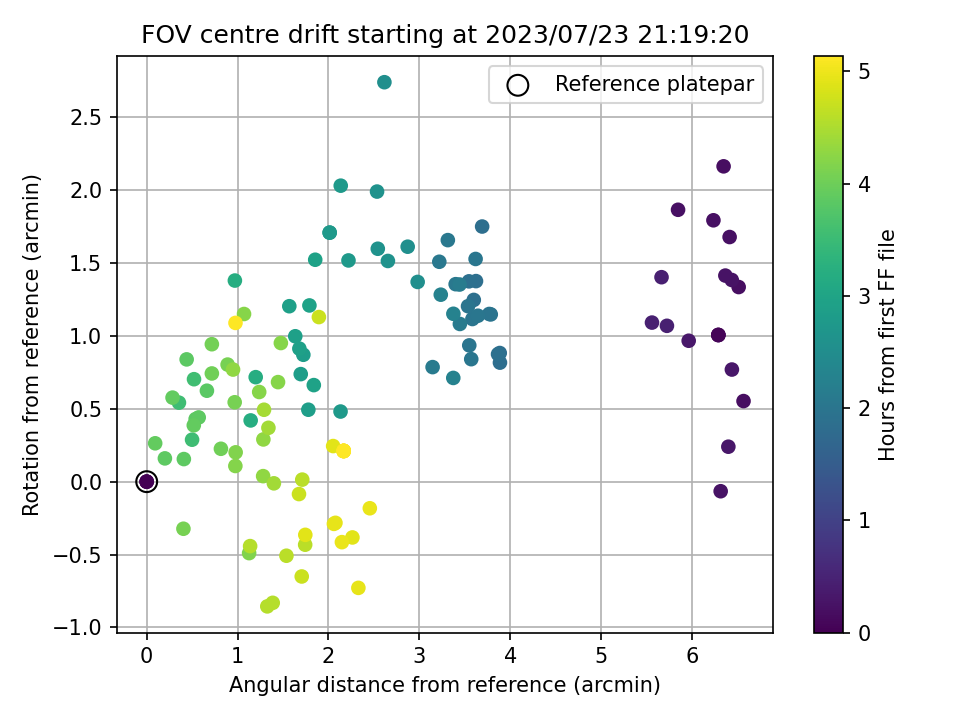 FOV centre drift starting at 2023/07/23 21:19:20

Reference platepar

Rotation from reference (arcmin)

2.5
2.0
1.5
1.0
0.5
0.0
−0.5
−1.0

0
1
2
3
4
5
6

Angular distance from reference (arcmin)

Hours from first FF file

5
4
3
2
1
0